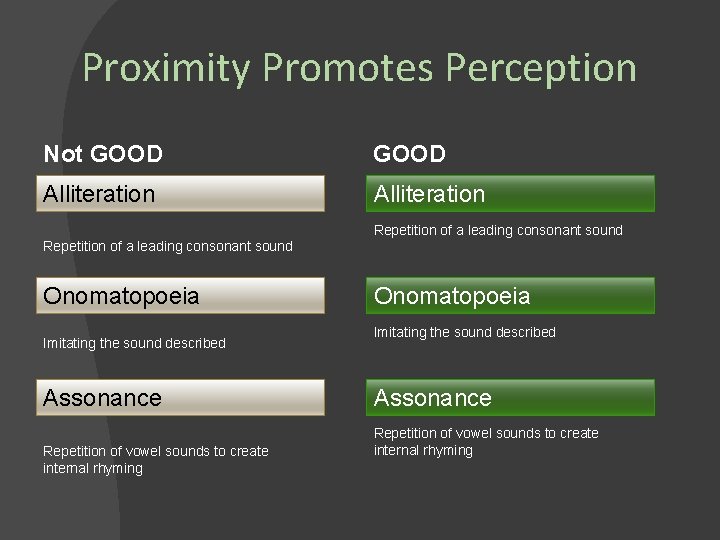 Proximity Promotes Perception

Not GOOD

Alliteration

Repetition of a leading consonant sound

Onomatopoeia

Imitating the sound described

Assonance

Repetition of vowel sounds to create internal rhyming

GOOD

Alliteration

Repetition of a leading consonant sound

Onomatopoeia

Imitating the sound described

Assonance

Repetition of vowel sounds to create internal rhyming